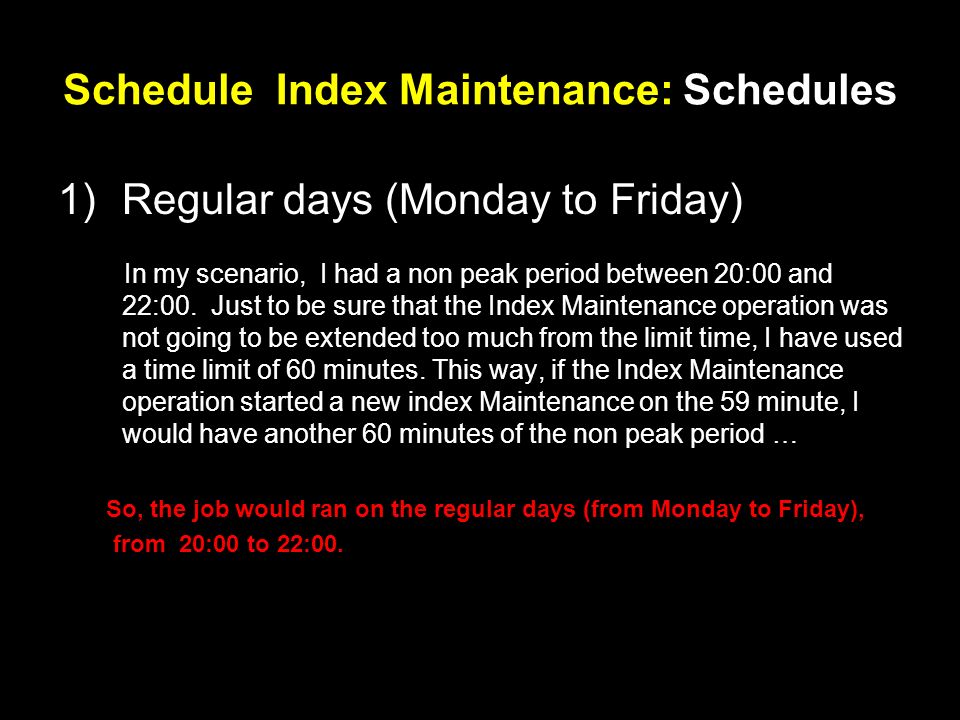 Schedule Index Maintenance: Schedules

1) Regular days (Monday to Friday)

In my scenario, I had a non peak period between 20:00 and 22:00. Just to be sure that the Index Maintenance operation was not going to be extended too much from the limit time, I have used a time limit of 60 minutes. This way, if the Index Maintenance operation started a new index Maintenance on the 59 minute, I would have another 60 minutes of the non peak period …

So, the job would ran on the regular days (from Monday to Friday), from 20:00 to 22:00.